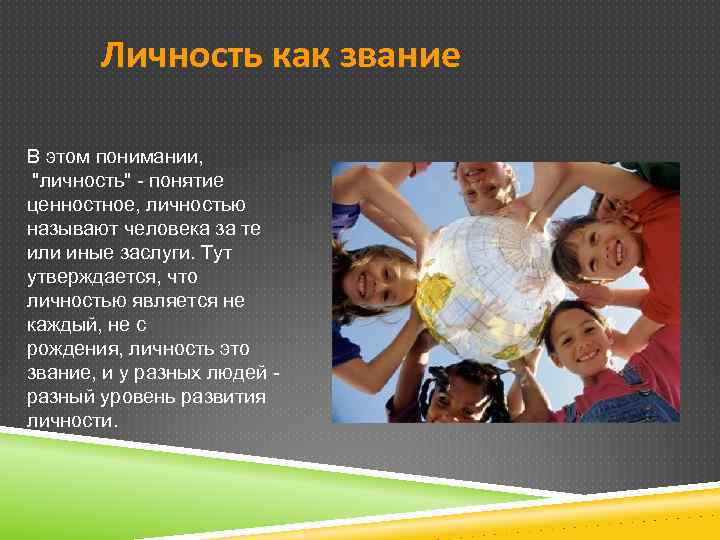 Личность как звание

В этом понимании, "личность" - понятие ценностное, личностью называют человека за те или иные заслуги. Тут утверждается, что личностью является не каждый, не с рождения, личность это звание, и у разных людей - разный уровень развития личности.